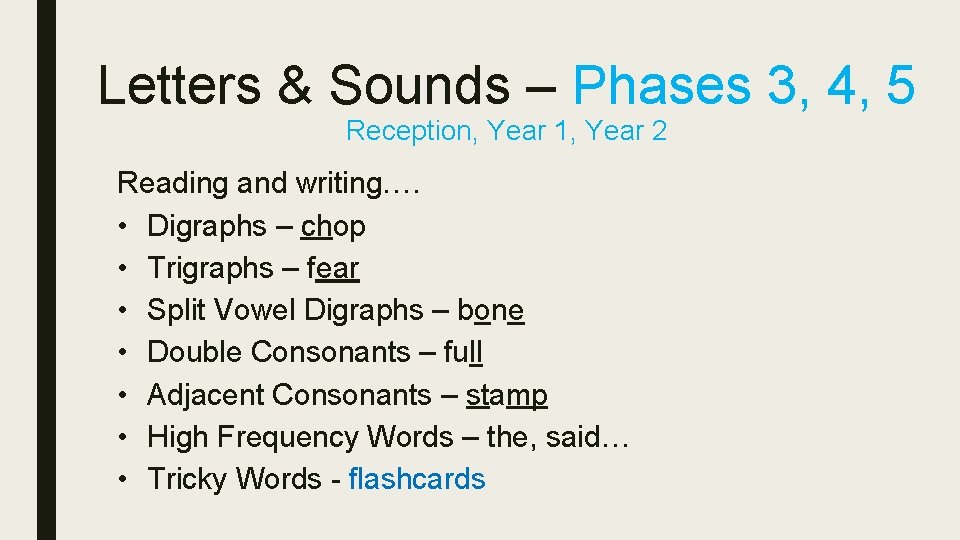 Letters & Sounds – Phases 3, 4, 5
Reception, Year 1, Year 2

Reading and writing….
• Digraphs – chop
• Trigraphs – fear
• Split Vowel Digraphs – bone
• Double Consonants – full
• Adjacent Consonants – stamp
• High Frequency Words – the, said…
• Tricky Words - flashcards